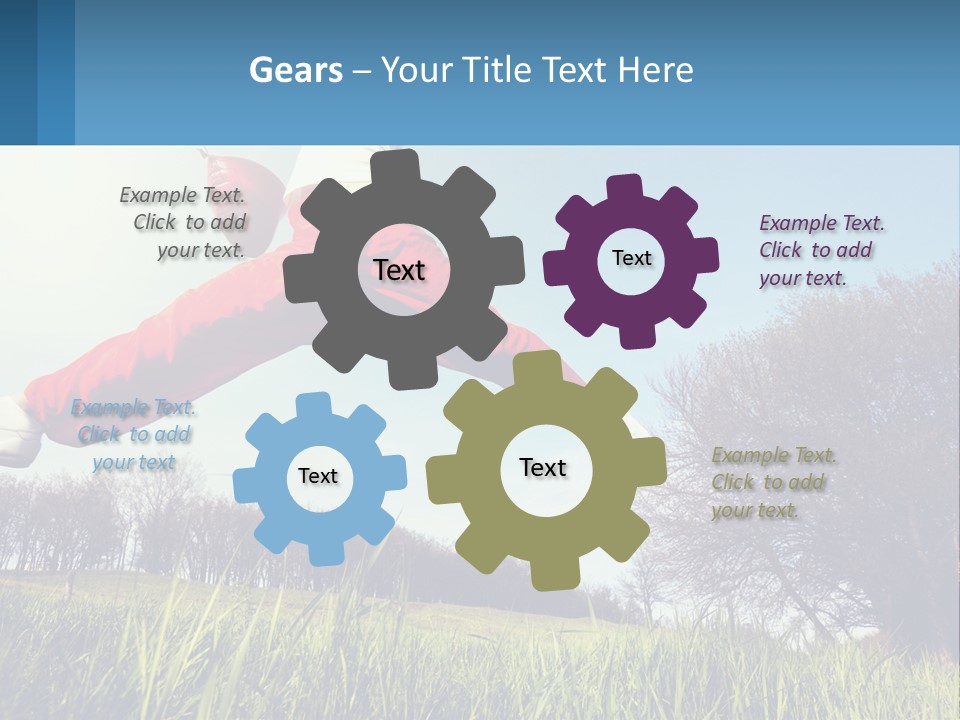 Gears – Your Title Text Here

Example Text. Click to add your text.

Text

Text

Example Text. Click to add your text.

Example Text. Click to add your text

Text

Text

Example Text. Click to add your text.